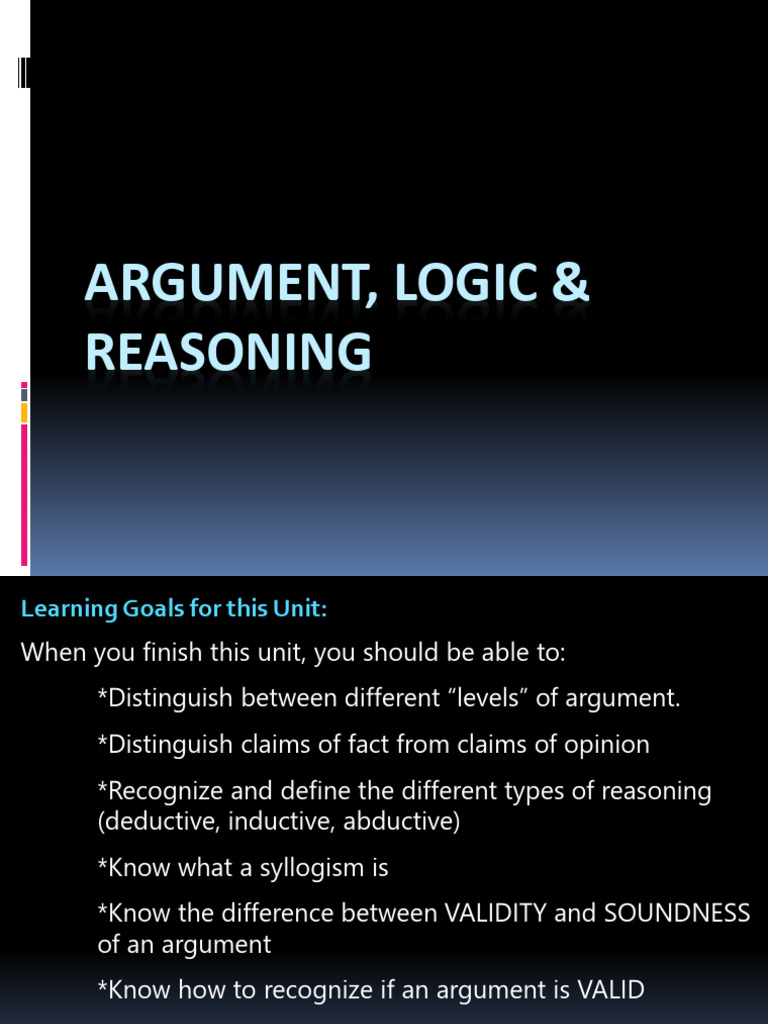 ARGUMENT, LOGIC & REASONING

Learning Goals for this Unit:

When you finish this unit, you should be able to:

*Distinguish between different “levels” of argument.

*Distinguish claims of fact from claims of opinion

*Recognize and define the different types of reasoning (deductive, inductive, abductive)

*Know what a syllogism is

*Know the difference between VALIDITY and SOUNDNESS of an argument

*Know how to recognize if an argument is VALID